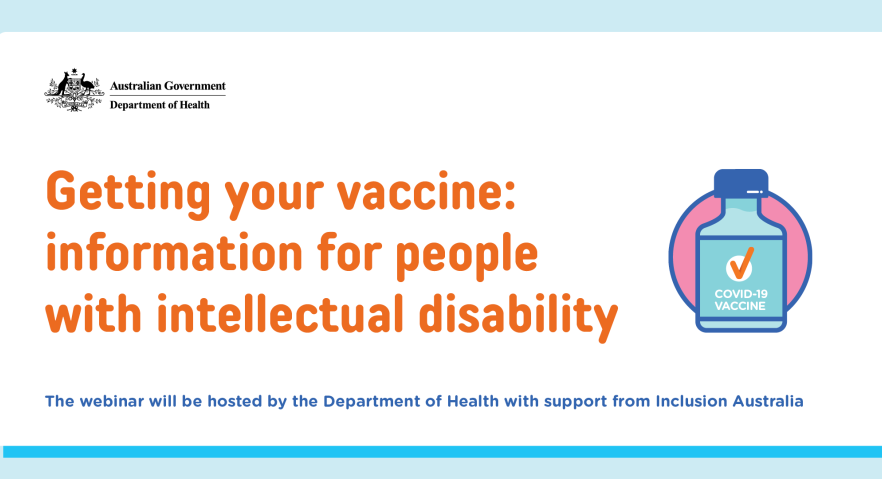 Australian Government
Department of Health

Getting your vaccine: information for people with intellectual disability

COVID-19 VACCINE

The webinar will be hosted by the Department of Health with support from Inclusion Australia